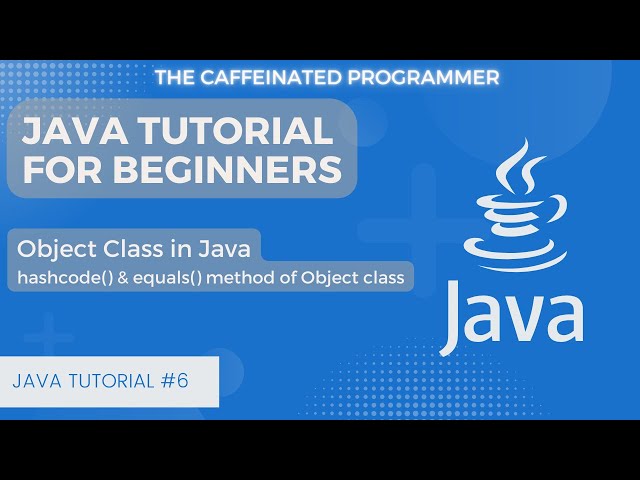 THE CAFFEINATED PROGRAMMER

JAVA TUTORIAL FOR BEGINNERS

Object Class in Java
hashcode() & equals() method of Object class

Java

JAVA TUTORIAL #6